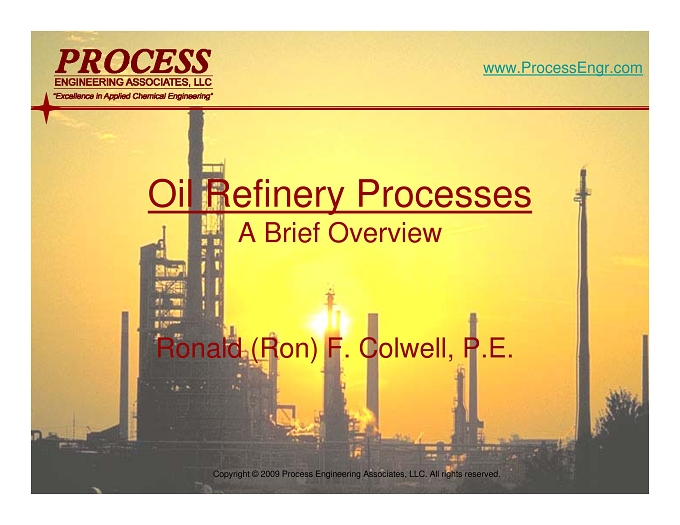 PROCESS
ENGINEERING ASSOCIATES, LLC
"Excellence in Applied Chemical Engineering"

www.ProcessEngr.com

Oil Refinery Processes
A Brief Overview

Ronald (Ron) F. Colwell, P.E.

Copyright © 2009 Process Engineering Associates, LLC. All rights reserved.